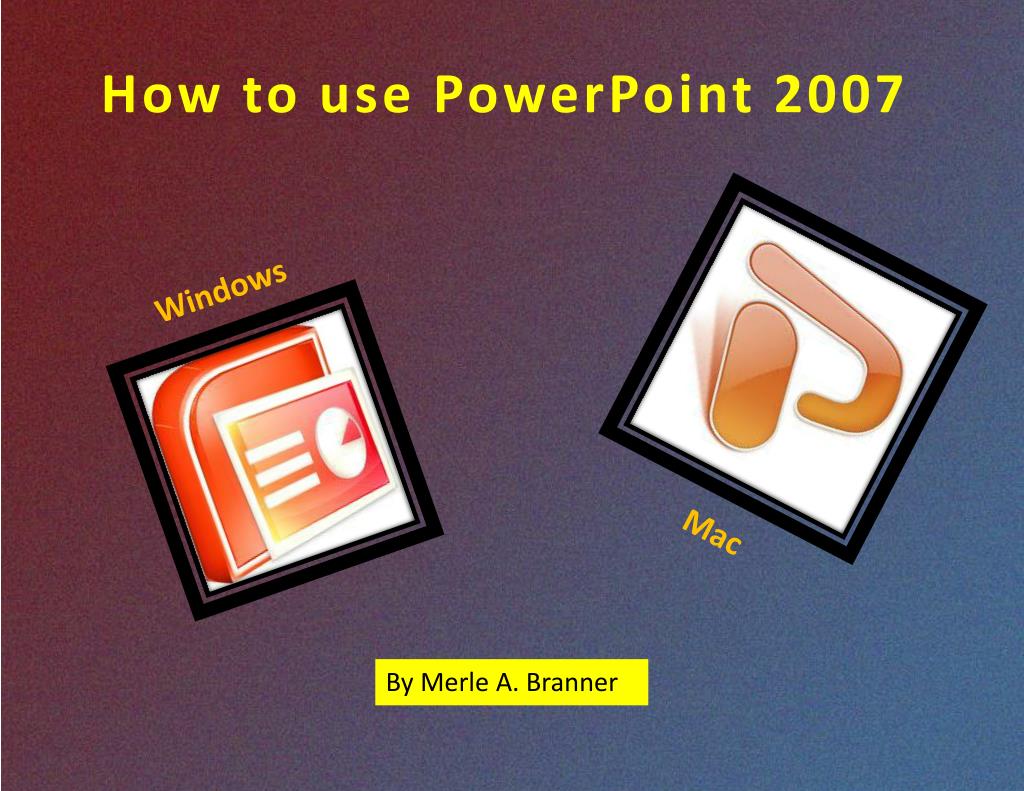 How to use PowerPoint 2007

Windows

Mac

By Merle A. Branner